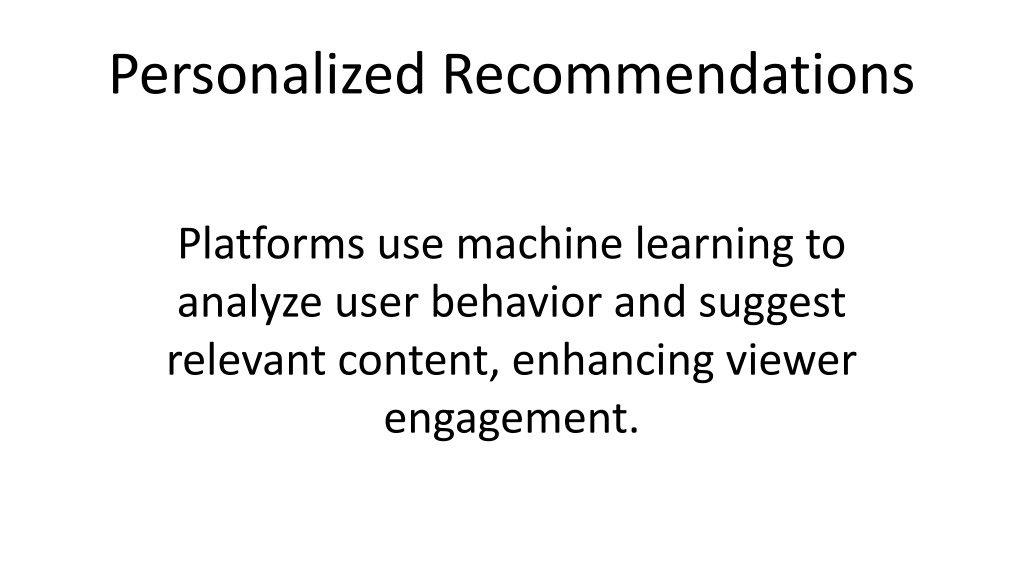 Personalized Recommendations

Platforms use machine learning to analyze user behavior and suggest relevant content, enhancing viewer engagement.